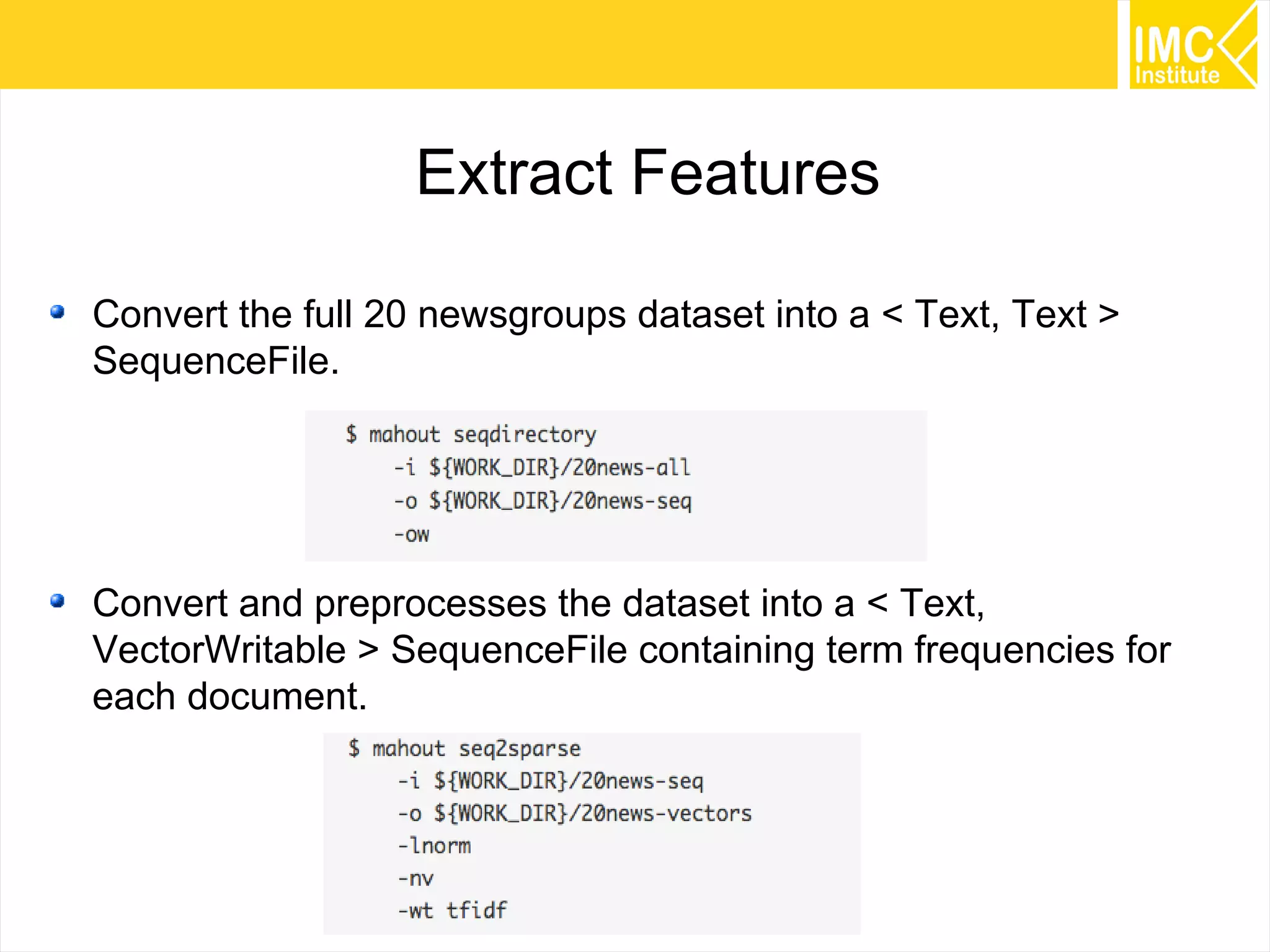 IMC Institute

Extract Features

Convert the full 20 newsgroups dataset into a < Text, Text > SequenceFile.

$ mahout seqdirectory
-i ${WORK_DIR}/20news-all
-o ${WORK_DIR}/20news-seq
-ow

Convert and preprocesses the dataset into a < Text, VectorWritable > SequenceFile containing term frequencies for each document.

$ mahout seq2sparse
-i ${WORK_DIR}/20news-seq
-o ${WORK_DIR}/20news-vectors
-lnorm
-nv
-wt tfidf